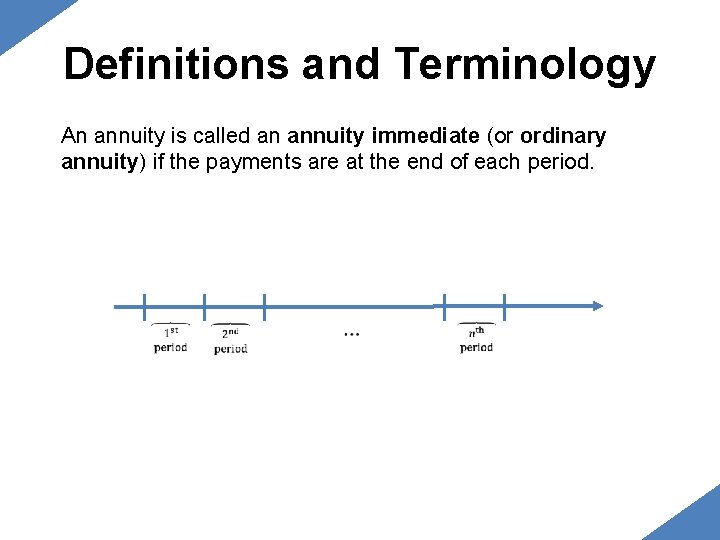 Definitions and Terminology

An annuity is called an annuity immediate (or ordinary annuity) if the payments are at the end of each period.

$1^{st}$ period

$2^{nd}$ period

...

$n^{th}$ period